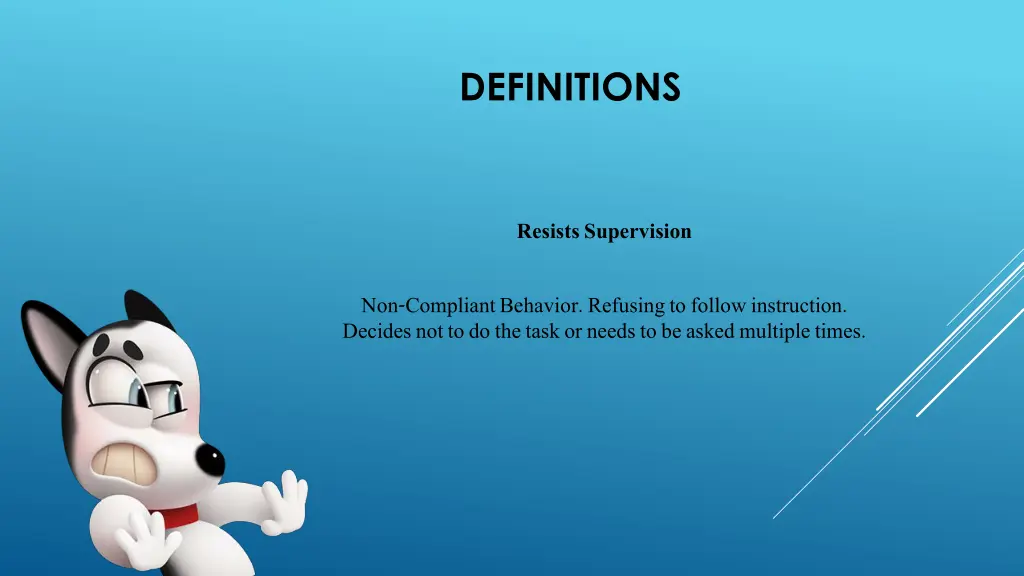 DEFINITIONS

Resists Supervision

Non-Compliant Behavior. Refusing to follow instruction. Decides not to do the task or needs to be asked multiple times.